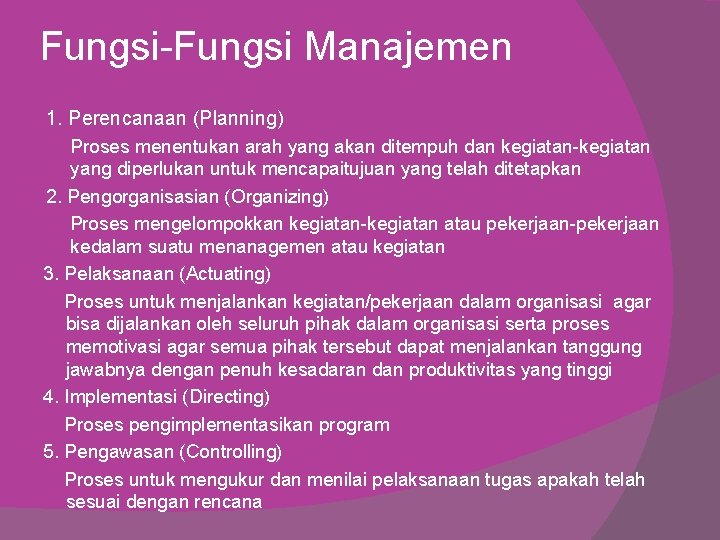 Fungsi-Fungsi Manajemen

1. Perencanaan (Planning)

Proses menentukan arah yang akan ditempuh dan kegiatan-kegiatan yang diperlukan untuk mencapaitujuan yang telah ditetapkan

2. Pengorganisasian (Organizing)

Proses mengelompokkan kegiatan-kegiatan atau pekerjaan-pekerjaan kedalam suatu menanagemen atau kegiatan

3. Pelaksanaan (Actuating)

Proses untuk menjalankan kegiatan/pekerjaan dalam organisasi agar bisa dijalankan oleh seluruh pihak dalam organisasi serta proses memotivasi agar semua pihak tersebut dapat menjalankan tanggung jawabnya dengan penuh kesadaran dan produktivitas yang tinggi

4. Implementasi (Directing)

Proses pengimplementasikan program

5. Pengawasan (Controlling)

Proses untuk mengukur dan menilai pelaksanaan tugas apakah telah sesuai dengan rencana